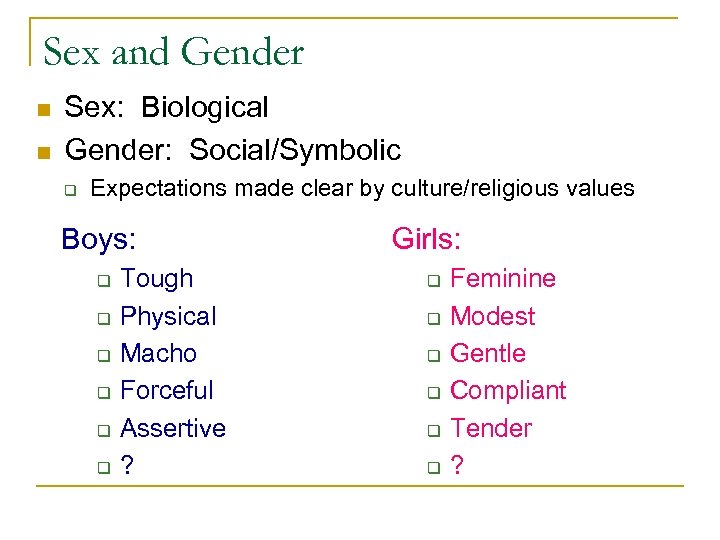 Sex and Gender

- Sex: Biological
- Gender: Social/Symbolic
  - Expectations made clear by culture/religious values

Boys:
- Tough
- Physical
- Macho
- Forceful
- Assertive
- ?

Girls:
- Feminine
- Modest
- Gentle
- Compliant
- Tender
- ?